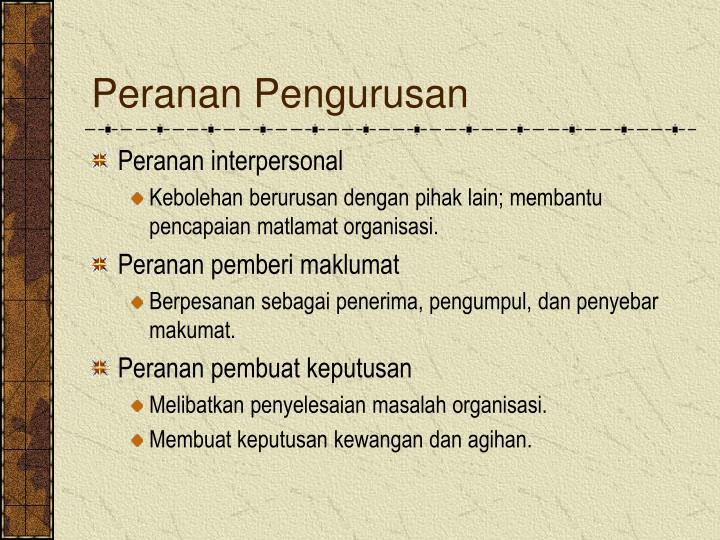 Peranan Pengurusan

Peranan interpersonal

Kebolehan berurusan dengan pihak lain; membantu pencapaian matlamat organisasi.

Peranan pemberi maklumat

Berpesanan sebagai penerima, pengumpul, dan penyebar makumat.

Peranan pembuat keputusan

Melibatkan penyelesaian masalah organisasi.

Membuat keputusan kewangan dan agihan.